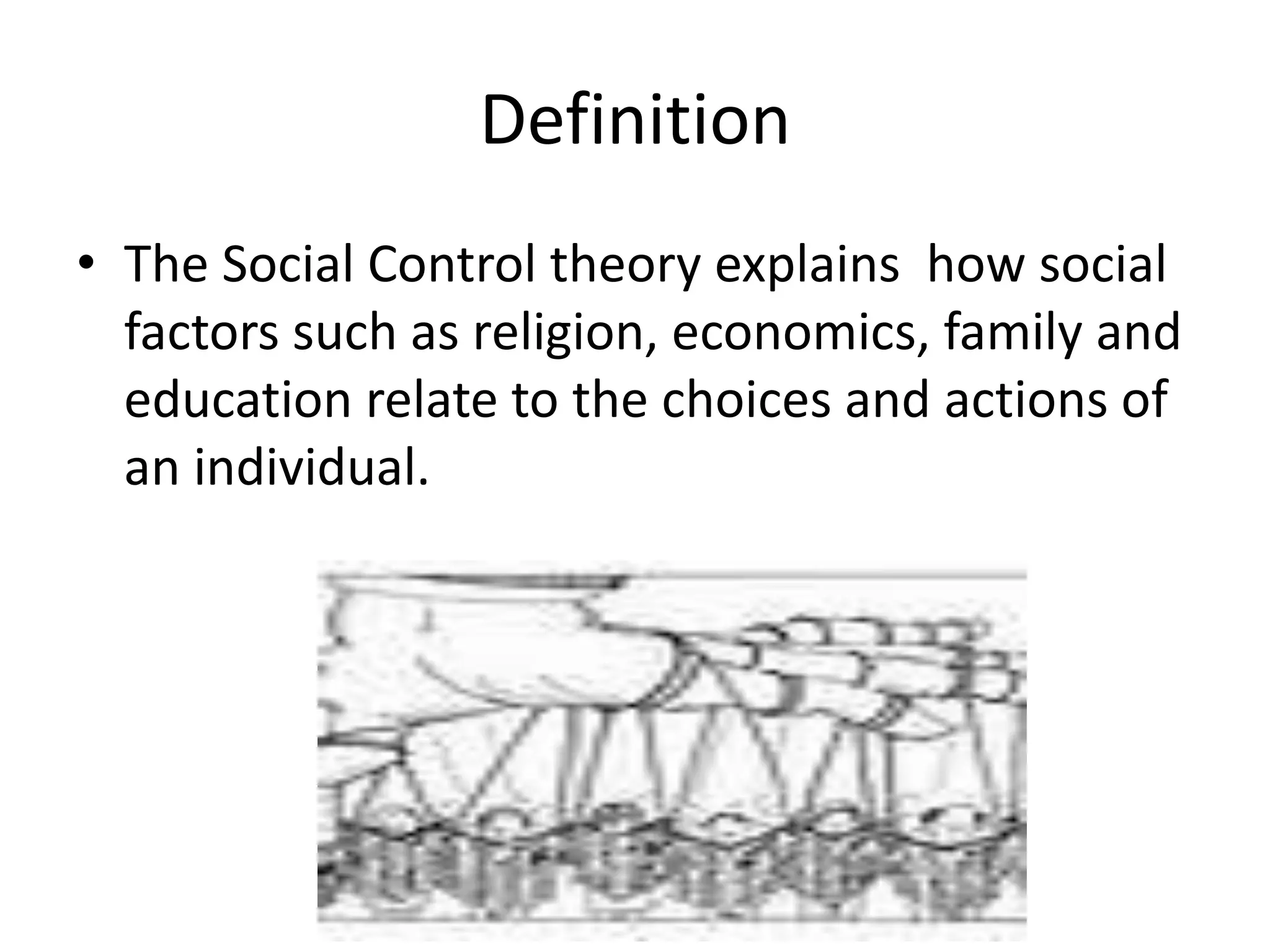 Definition

• The Social Control theory explains how social factors such as religion, economics, family and education relate to the choices and actions of an individual.